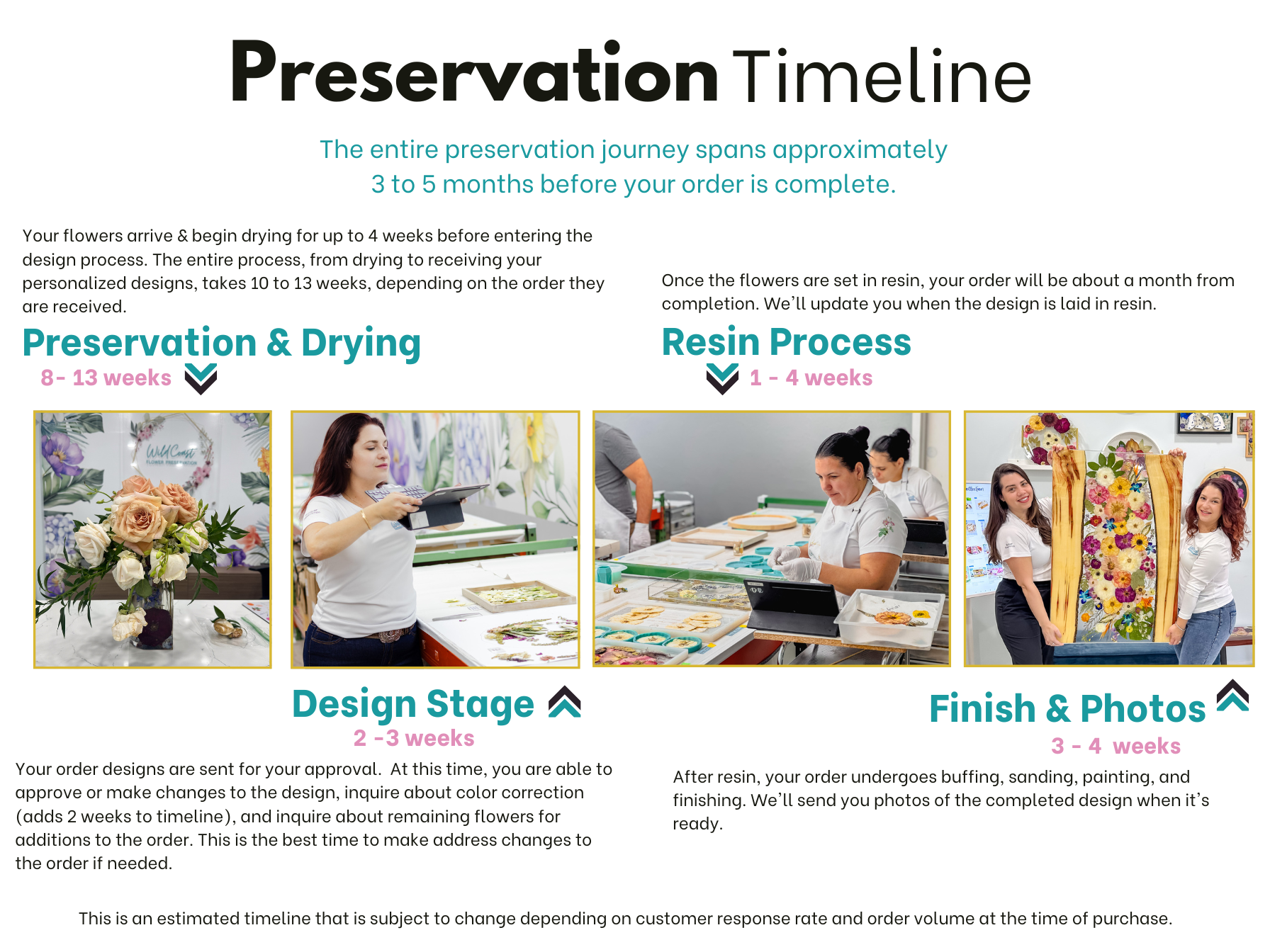 Preservation Timeline

The entire preservation journey spans approximately 3 to 5 months before your order is complete.

Your flowers arrive & begin drying for up to 4 weeks before entering the design process. The entire process, from drying to receiving your personalized designs, takes 10 to 13 weeks, depending on the order they are received.

Preservation & Drying

8- 13 weeks

Once the flowers are set in resin, your order will be about a month from completion. We'll update you when the design is laid in resin.

Resin Process

1 - 4 weeks

WildCoast
FLOWER PRESERVATION

Design Stage

2 -3 weeks

Your order designs are sent for your approval. At this time, you are able to approve or make changes to the design, inquire about color correction (adds 2 weeks to timeline), and inquire about remaining flowers for additions to the order. This is the best time to make address changes to the order if needed.

Finish & Photos

3 - 4 weeks

After resin, your order undergoes buffing, sanding, painting, and finishing. We'll send you photos of the completed design when it's ready.

This is an estimated timeline that is subject to change depending on customer response rate and order volume at the time of purchase.